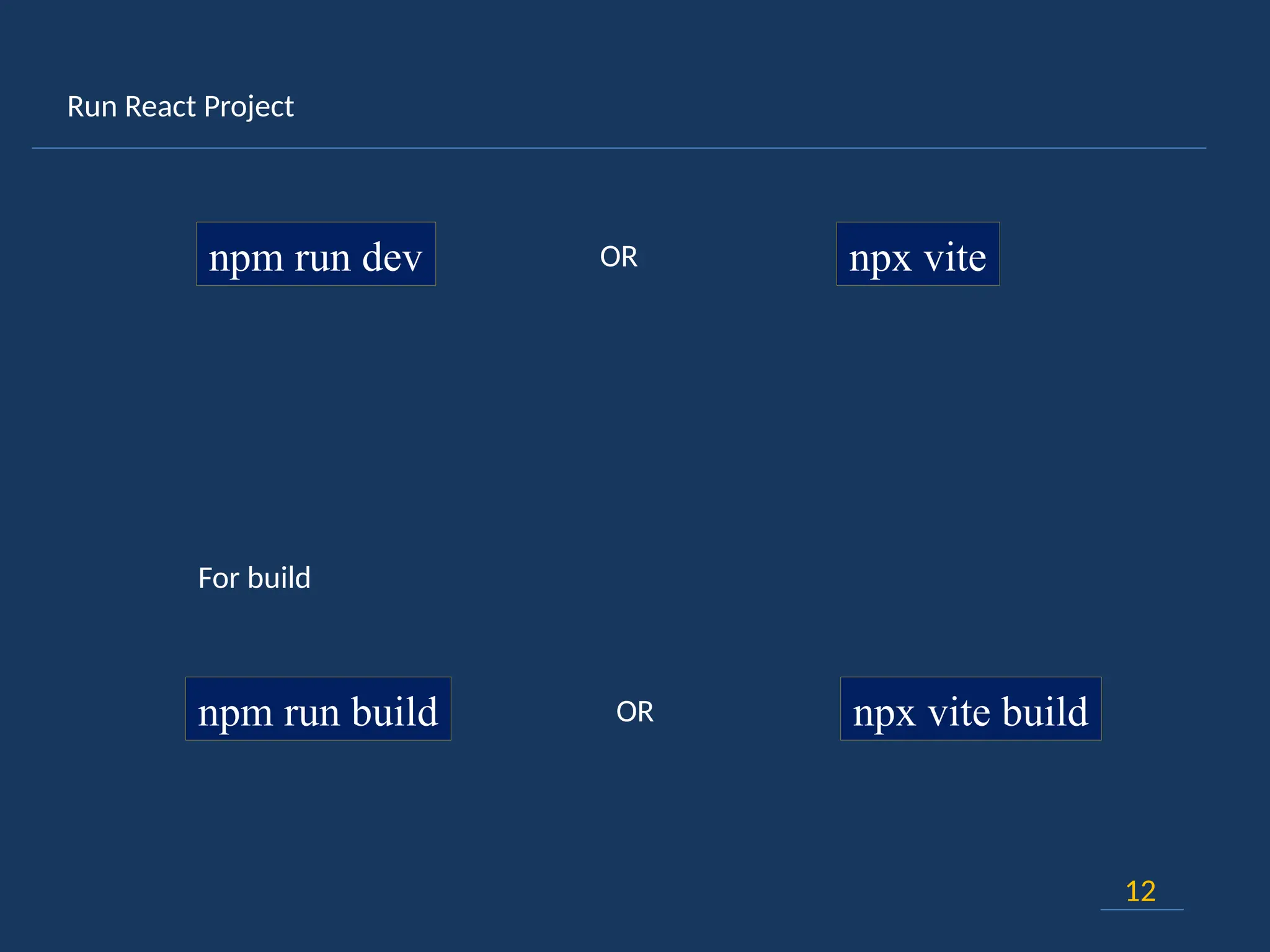 Run React Project

npm run dev

OR

npx vite

For build

npm run build

OR

npx vite build

12